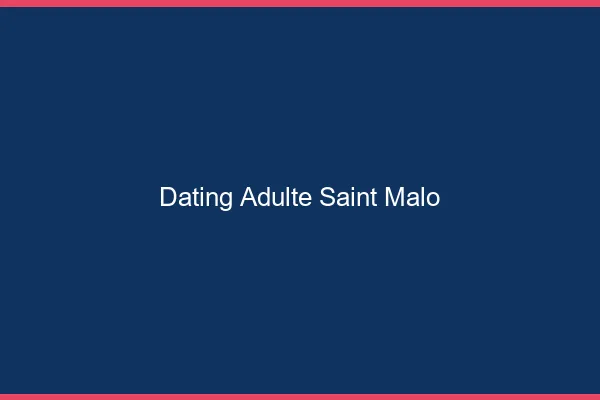 Dating Adulte Saint Malo